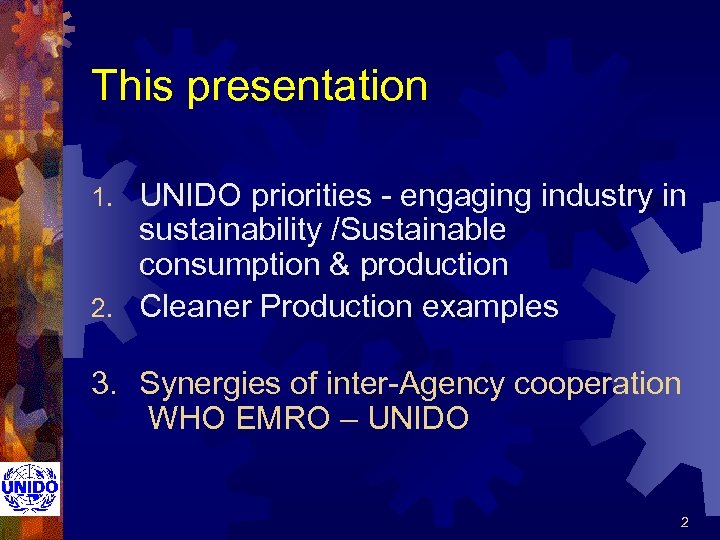 This presentation

1. UNIDO priorities - engaging industry in sustainability /Sustainable consumption & production
2. Cleaner Production examples

3. Synergies of inter-Agency cooperation WHO EMRO – UNIDO

UNIDO

2